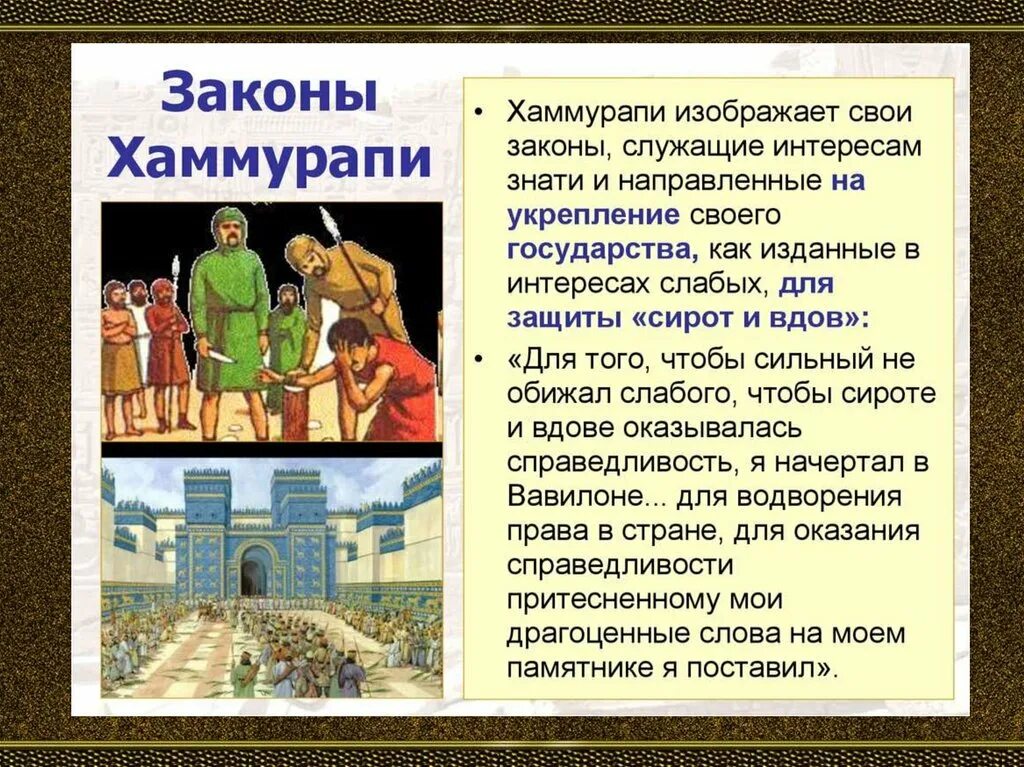 Законы Хаммурапи

• Хаммурапи изображает свои законы, служащие интересам знати и направленные на укрепление своего государства, как изданные в интересах слабых, для защиты «сирот и вдов»:

• «Для того, чтобы сильный не обижал слабого, чтобы сироте и вдове оказывалась справедливость, я начертал в Вавилоне... для водворения права в стране, для оказания справедливости притесненному мои драгоценные слова на моем памятнике я поставил».